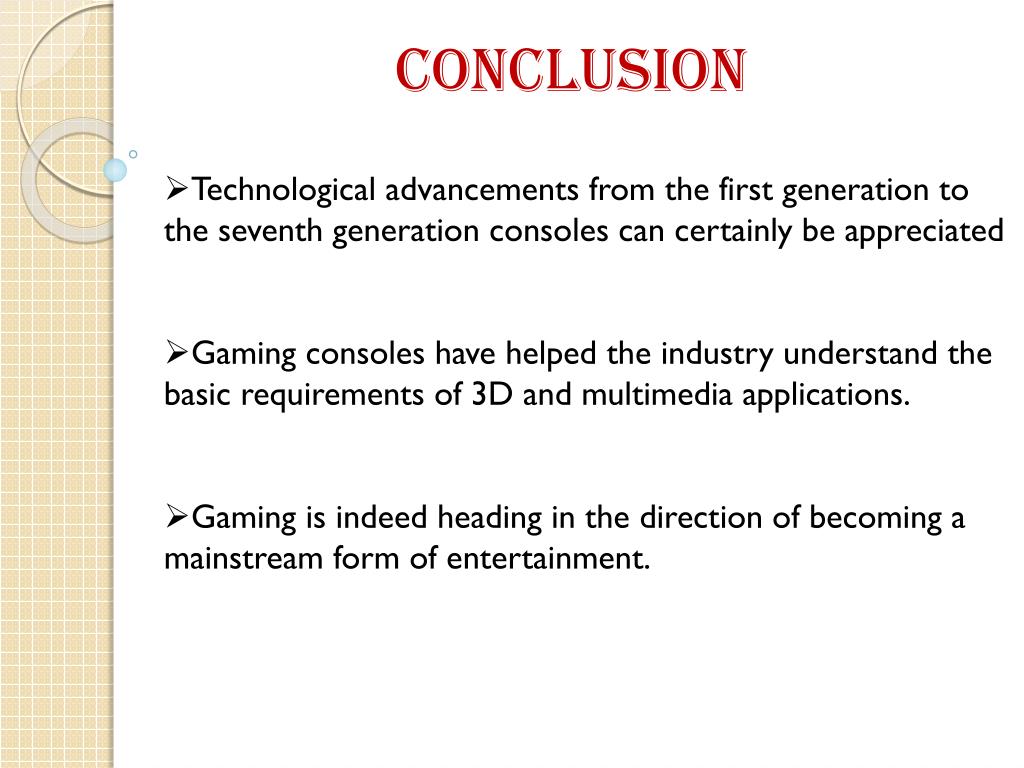 CONCLUSION

➢Technological advancements from the first generation to the seventh generation consoles can certainly be appreciated

➢Gaming consoles have helped the industry understand the basic requirements of 3D and multimedia applications.

➢Gaming is indeed heading in the direction of becoming a mainstream form of entertainment.